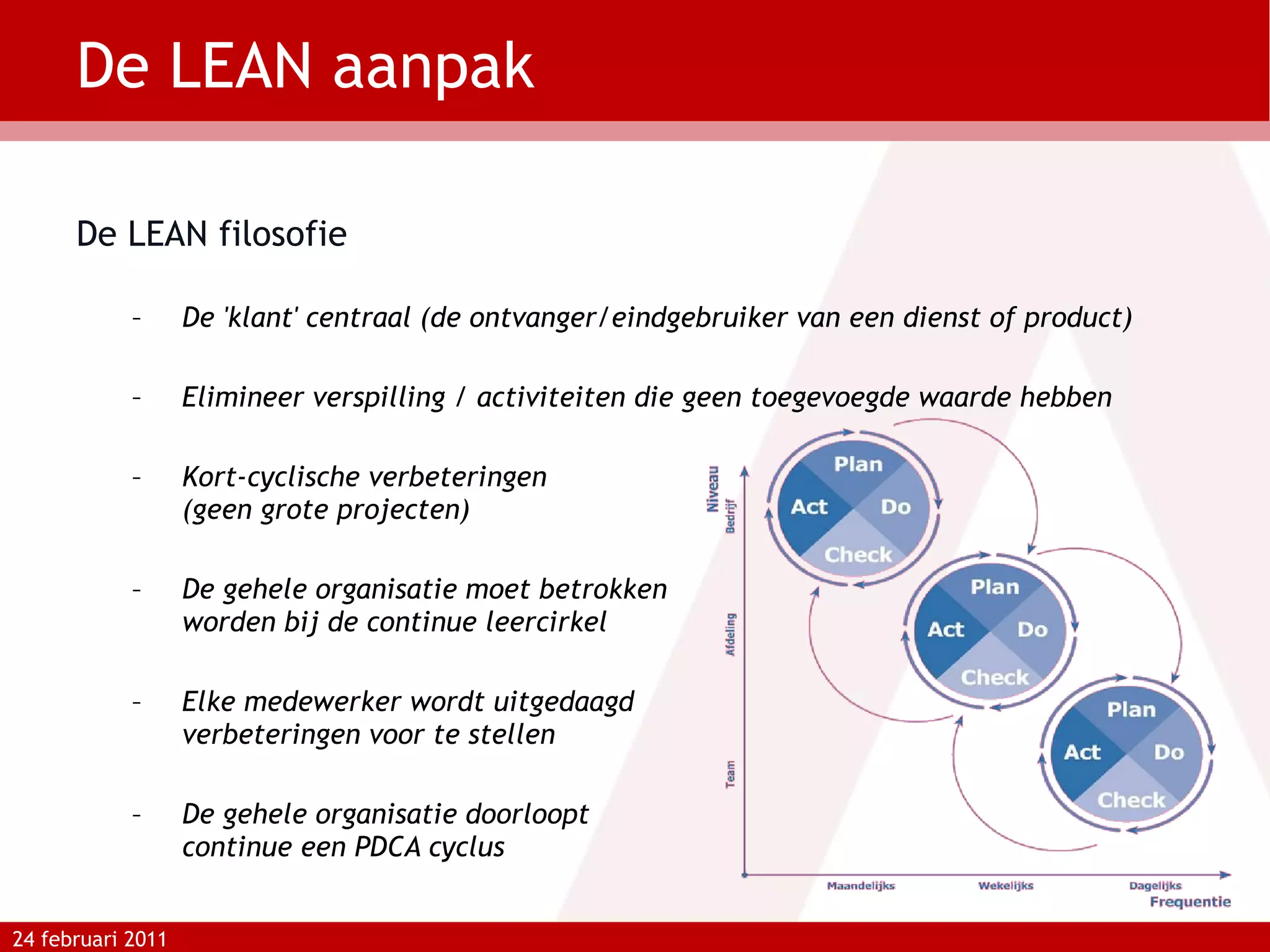 De LEAN aanpak

De LEAN filosofie

– De 'klant' centraal (de ontvanger/eindgebruiker van een dienst of product)

– Elimineer verspilling / activiteiten die geen toegevoegde waarde hebben

– Kort-cyclische verbeteringen (geen grote projecten)

– De gehele organisatie moet betrokken worden bij de continue leercirkel

– Elke medewerker wordt uitgedaagd verbeteringen voor te stellen

– De gehele organisatie doorloopt continue een PDCA cyclus

Niveau
Bedrijf
Afdeling
Team

Plan
Act
Do
Check

Plan
Act
Do
Check

Plan
Act
Do
Check

Maandelijks
Wekelijks
Dagelijks
Frequentie

24 februari 2011